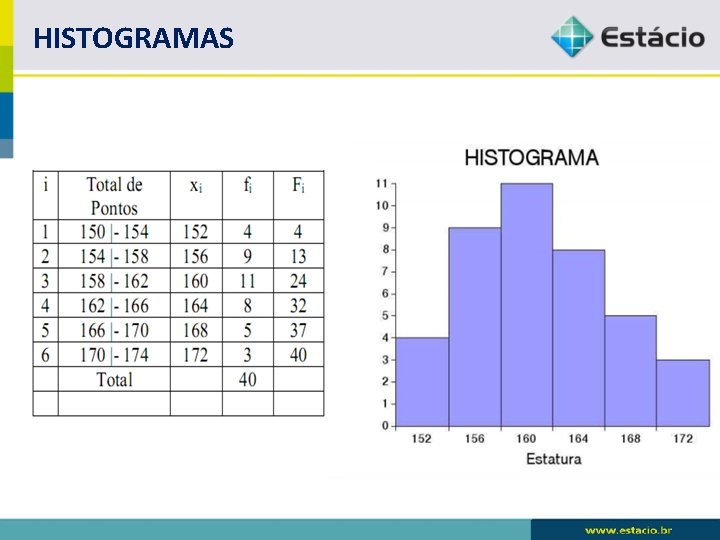 HISTOGRAMAS

Estácio

| i | Total de Pontos | $x_i$ | $f_i$ | $F_i$ |
|---|---|---|---|---|
| 1 | 150 \|- 154 | 152 | 4 | 4 |
| 2 | 154 \|- 158 | 156 | 9 | 13 |
| 3 | 158 \|- 162 | 160 | 11 | 24 |
| 4 | 162 \|- 166 | 164 | 8 | 32 |
| 5 | 166 \|- 170 | 168 | 5 | 37 |
| 6 | 170 \|- 174 | 172 | 3 | 40 |
| | Total | | 40 | |
| | | | | |

HISTOGRAMA

11
10
9
8
7
6
5
4
3
2
1
0

152 156 160 164 168 172

Estatura

www.estacio.br